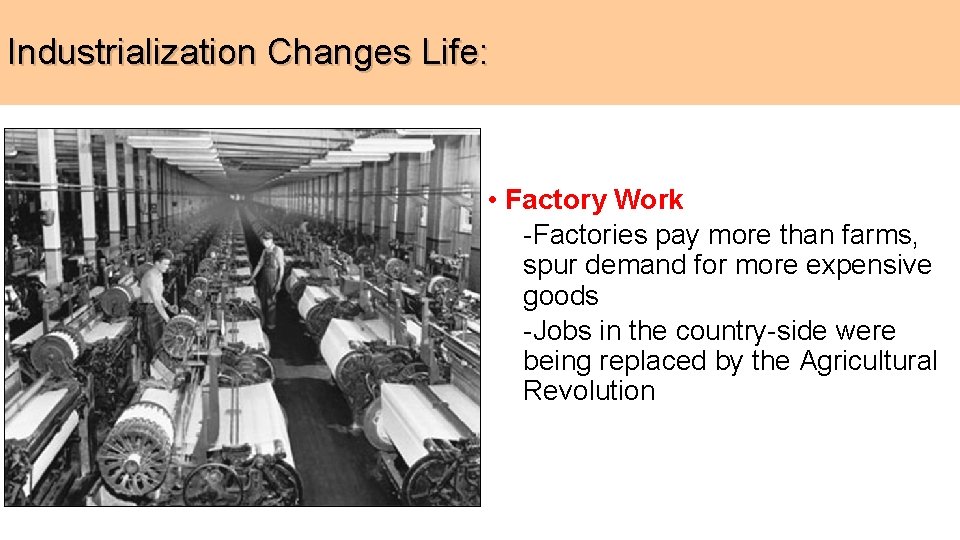 Industrialization Changes Life:

• Factory Work

-Factories pay more than farms, spur demand for more expensive goods

-Jobs in the country-side were being replaced by the Agricultural Revolution